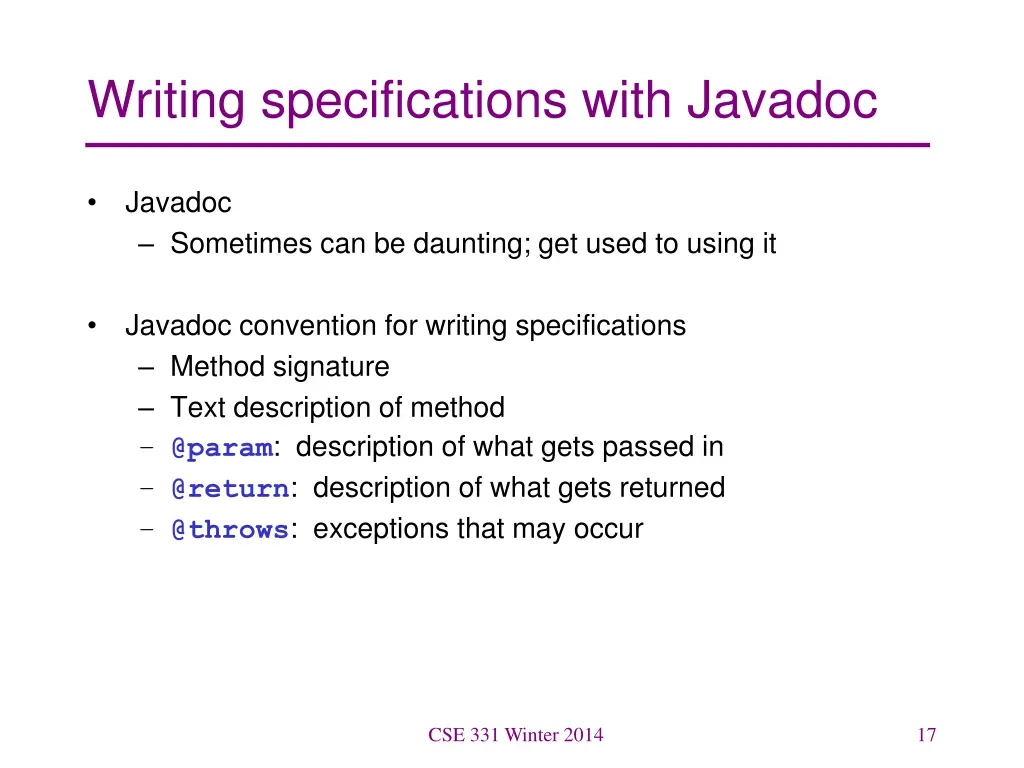 Writing specifications with Javadoc

• Javadoc
– Sometimes can be daunting; get used to using it

• Javadoc convention for writing specifications
– Method signature
– Text description of method
– @param: description of what gets passed in
– @return: description of what gets returned
– @throws: exceptions that may occur

CSE 331 Winter 2014

17